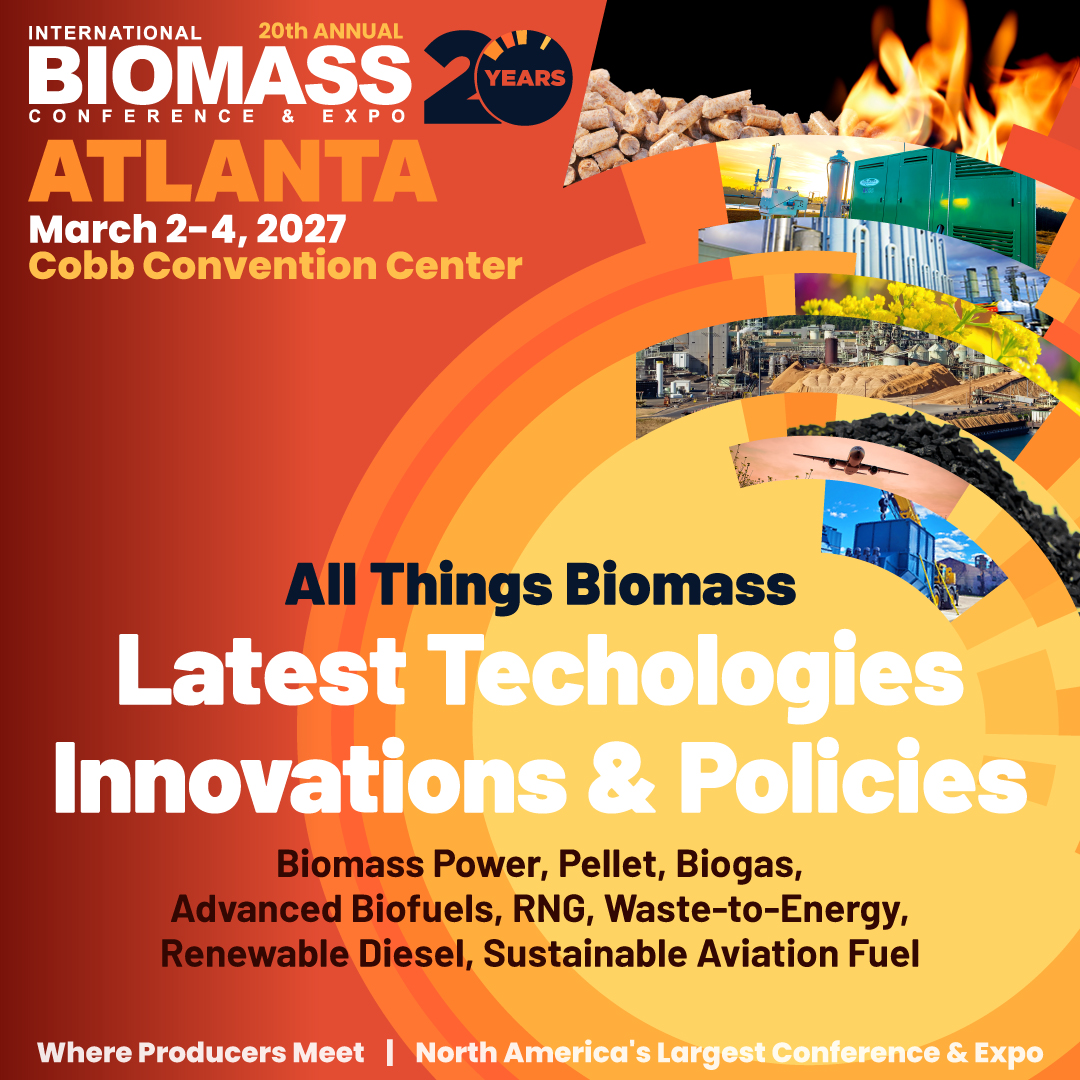 INTERNATIONAL
20th ANNUAL
BIOMASS
CONFERENCE & EXPO
20 YEARS
ATLANTA
March 2-4, 2027
Cobb Convention Center

All Things Biomass
Latest Techologies
Innovations & Policies

Biomass Power, Pellet, Biogas, Advanced Biofuels, RNG, Waste-to-Energy, Renewable Diesel, Sustainable Aviation Fuel

Where Producers Meet | North America's Largest Conference & Expo